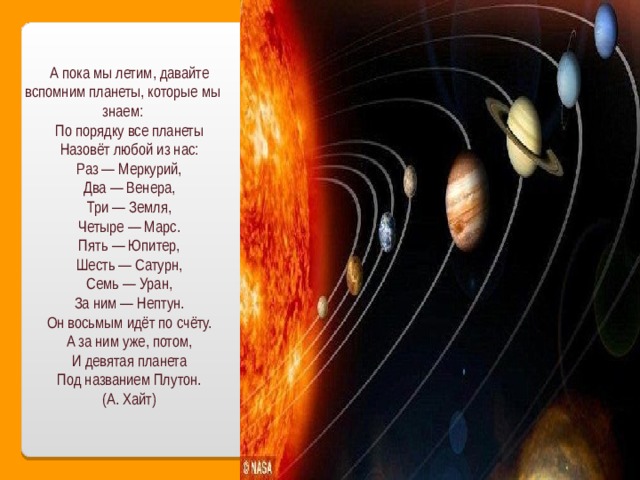 А пока мы летим, давайте вспомним планеты, которые мы знаем:

По порядку все планеты
Назовёт любой из нас:
Раз — Меркурий,
Два — Венера,
Три — Земля,
Четыре — Марс.
Пять — Юпитер,
Шесть — Сатурн,
Семь — Уран,
За ним — Нептун.
Он восьмым идёт по счёту.
А за ним уже, потом,
И девятая планета
Под названием Плутон.
(А. Хайт)

© NASA